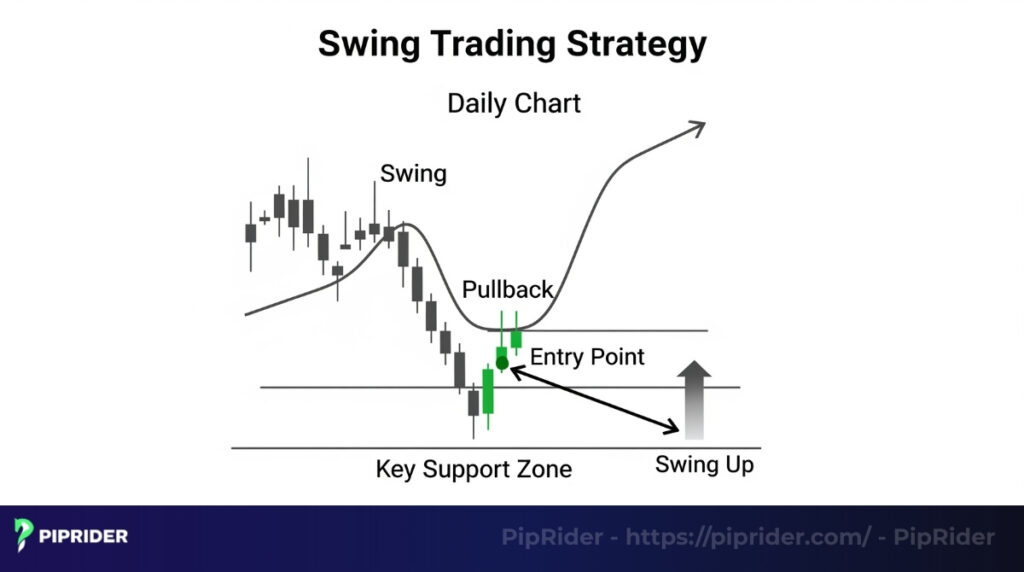 Swing Trading Strategy

Daily Chart

Swing

Pullback

Entry Point

Key Support Zone

Swing Up

PIPRIDER

PipRider - https://piprider.com/ - PipRider